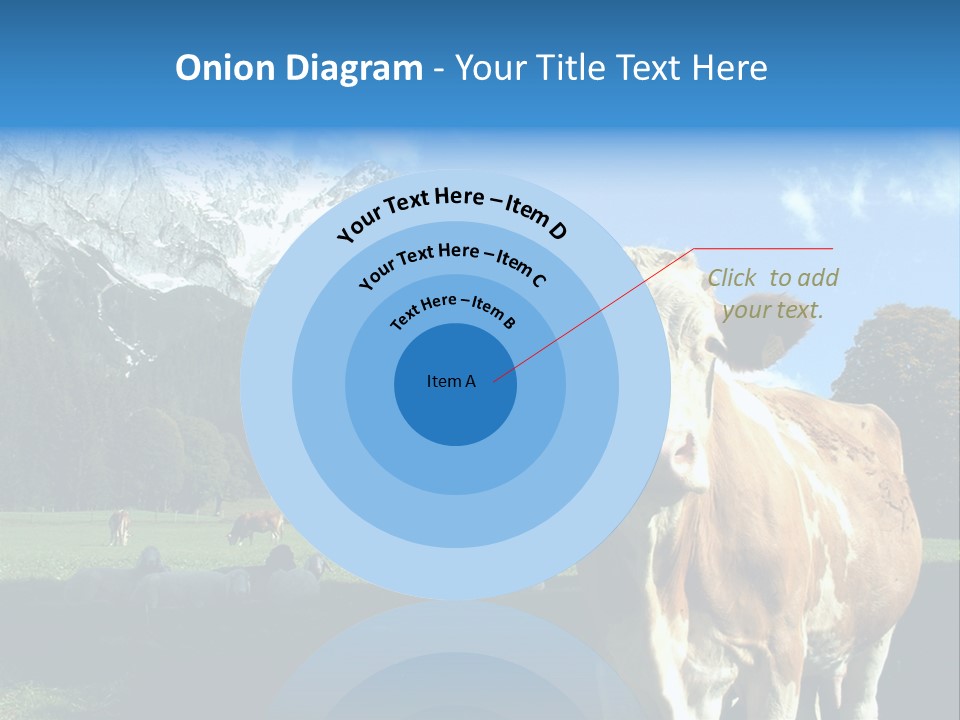 Onion Diagram - Your Title Text Here

Your Text Here – Item D

Your Text Here – Item C

Text Here – Item B

Item A

Click to add your text.